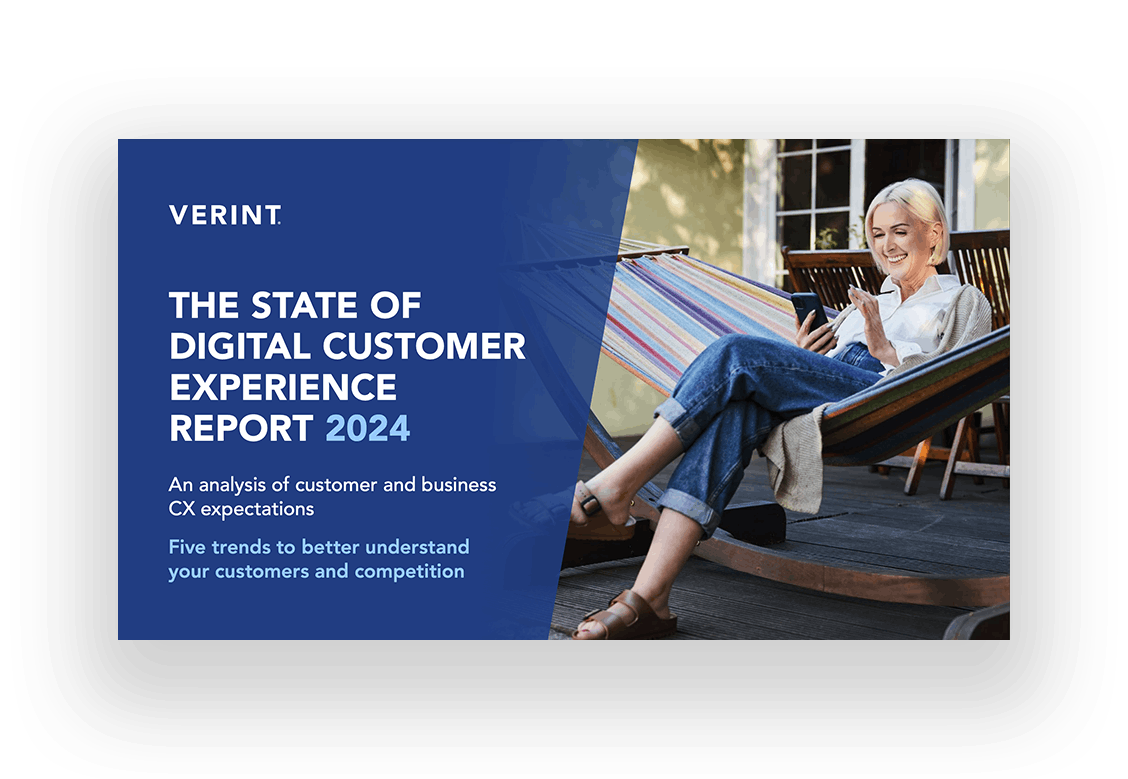 VERINT.

THE STATE OF DIGITAL CUSTOMER EXPERIENCE REPORT 2024

An analysis of customer and business CX expectations

Five trends to better understand your customers and competition